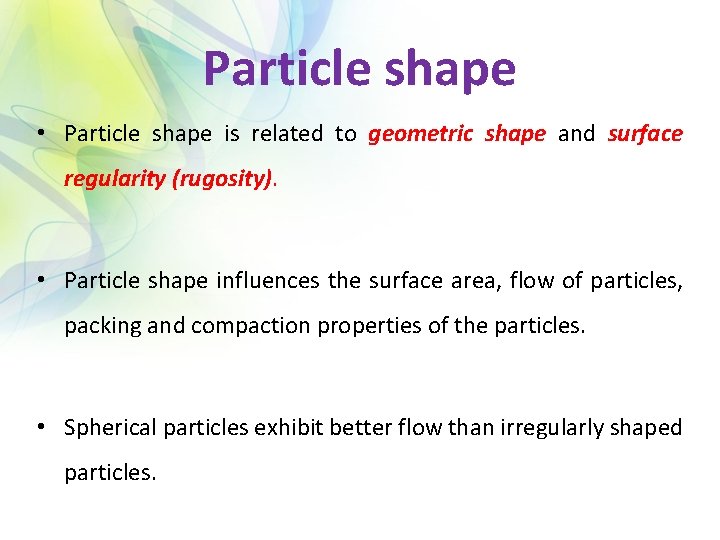 Particle shape

• Particle shape is related to geometric shape and surface regularity (rugosity).

• Particle shape influences the surface area, flow of particles, packing and compaction properties of the particles.

• Spherical particles exhibit better flow than irregularly shaped particles.